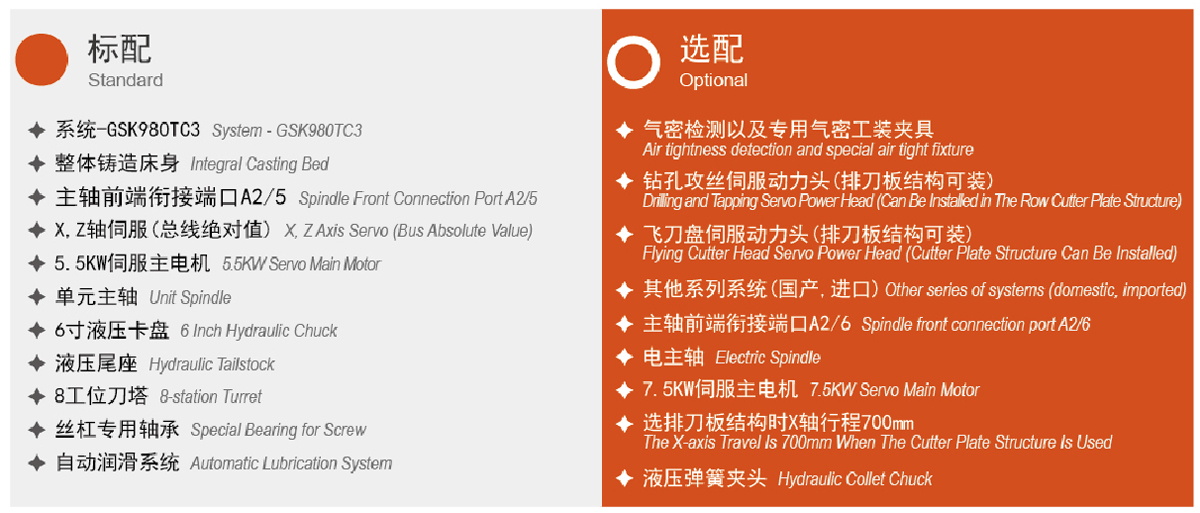 标配
Standard

✦ 系统-GSK980TC3 System - GSK980TC3
✦ 整体铸造床身 Integral Casting Bed
✦ 主轴前端衔接端口A2/5 Spindle Front Connection Port A2/5
✦ X,Z轴伺服(总线绝对值) X, Z Axis Servo (Bus Absolute Value)
✦ 5.5KW伺服主电机 5.5KW Servo Main Motor
✦ 单元主轴 Unit Spindle
✦ 6寸液压卡盘 6 Inch Hydraulic Chuck
✦ 液压尾座 Hydraulic Tailstock
✦ 8工位刀塔 8-station Turret
✦ 丝杠专用轴承 Special Bearing for Screw
✦ 自动润滑系统 Automatic Lubrication System

选配
Optional

✦ 气密检测以及专用气密工装夹具
Air tightness detection and special air tight fixture
✦ 钻孔攻丝伺服动力头(排刀板结构可装)
Drilling and Tapping Servo Power Head (Can Be Installed in The Row Cutter Plate Structure)
✦ 飞刀盘伺服动力头(排刀板结构可装)
Flying Cutter Head Servo Power Head (Cutter Plate Structure Can Be Installed)
✦ 其他系列系统(国产,进口) Other series of systems (domestic, imported)
✦ 主轴前端衔接端口A2/6 Spindle front connection port A2/6
✦ 电主轴 Electric Spindle
✦ 7.5KW伺服主电机 7.5KW Servo Main Motor
✦ 选排刀板结构时X轴行程700mm
The X-axis Travel Is 700mm When The Cutter Plate Structure Is Used
✦ 液压弹簧夹头 Hydraulic Collet Chuck